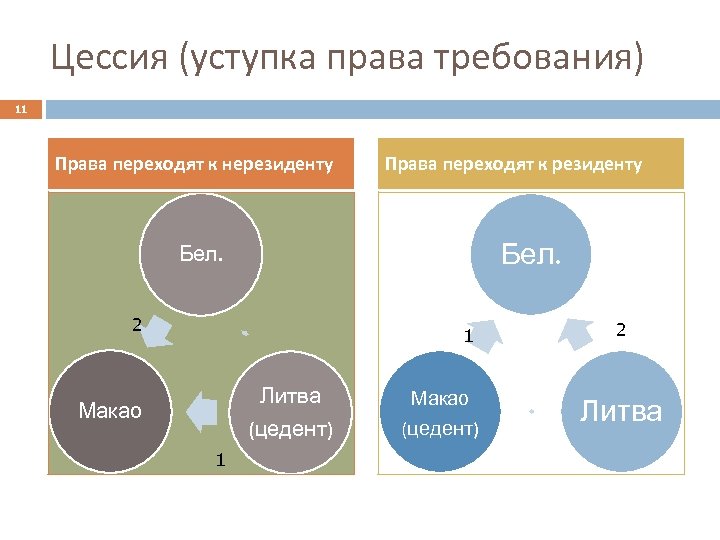 Цессия (уступка права требования)

11

Права переходят к нерезиденту

Бел.

2

Макао

Литва (цедент)

1

Права переходят к резиденту

Бел.

1

2

Макао (цедент)

Литва